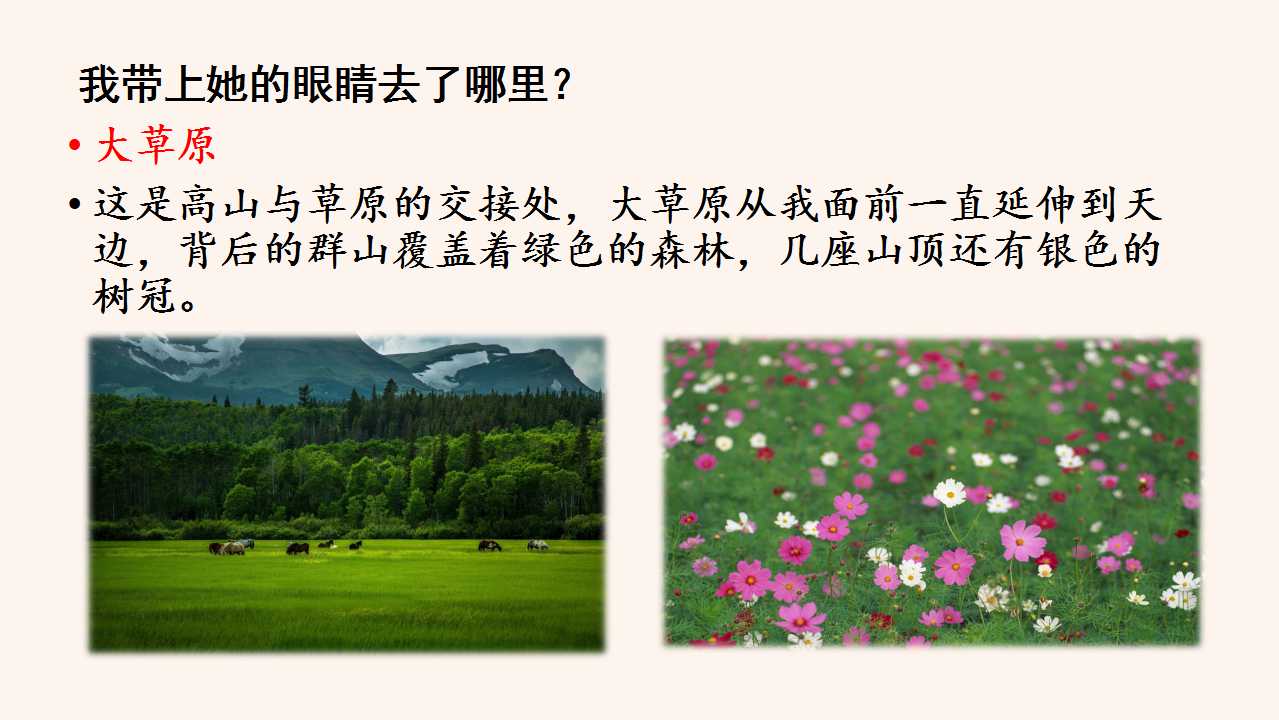 我带上她的眼睛去了哪里？

• 大草原

• 这是高山与草原的交接处，大草原从我面前一直延伸到天边，背后的群山覆盖着绿色的森林，几座山顶还有银色的树冠。